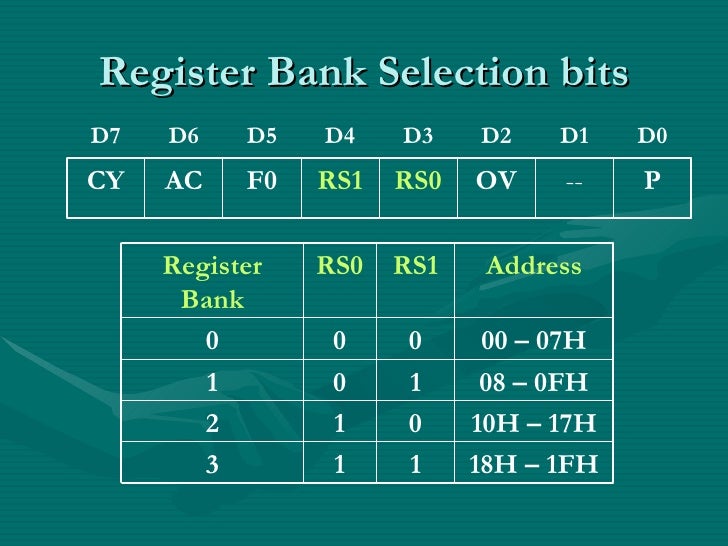 Register Bank Selection bits

| D7 | D6 | D5 | D4 | D3 | D2 | D1 | D0 |
|---|---|---|---|---|---|---|---|
| CY | AC | F0 | RS1 | RS0 | OV | -- | P |

| Register Bank | RS0 | RS1 | Address |
|---|---|---|---|
| 0 | 0 | 0 | 00 – 07H |
| 1 | 0 | 1 | 08 – 0FH |
| 2 | 1 | 0 | 10H – 17H |
| 3 | 1 | 1 | 18H – 1FH |